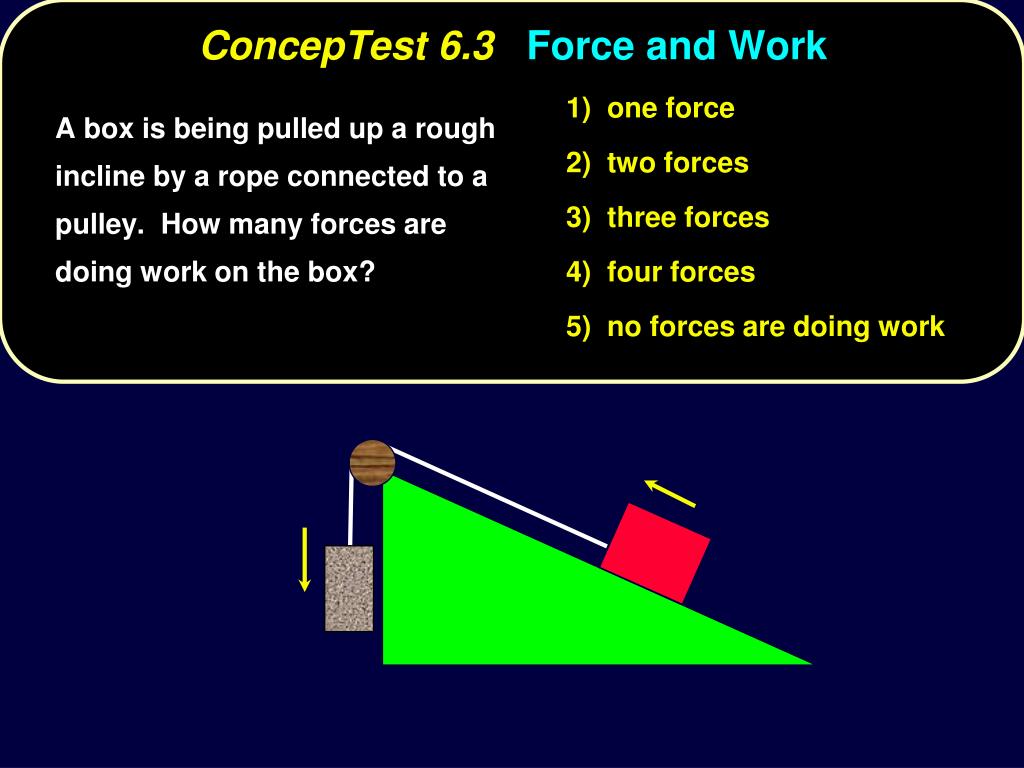 ConcepTest 6.3 Force and Work

A box is being pulled up a rough incline by a rope connected to a pulley. How many forces are doing work on the box?

1) one force
2) two forces
3) three forces
4) four forces
5) no forces are doing work